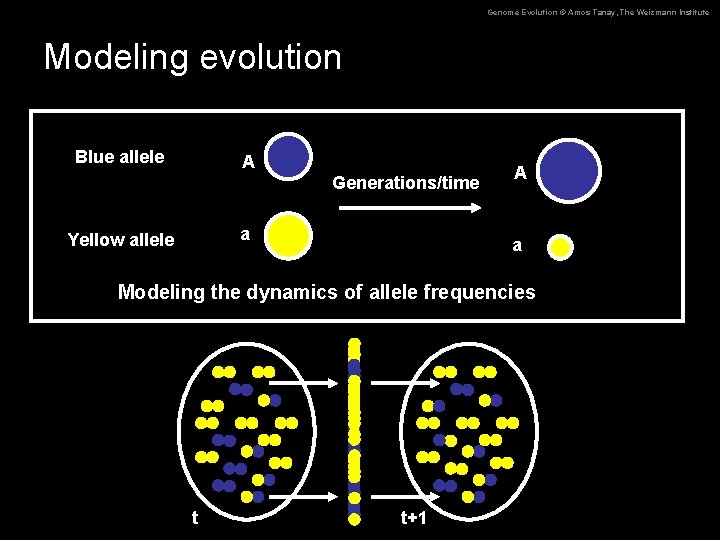 Genome Evolution © Amos Tanay, The Weizmann Institute

Modeling evolution

Blue allele

A

Generations/time

A

Yellow allele

a

a

Modeling the dynamics of allele frequencies

t

t+1